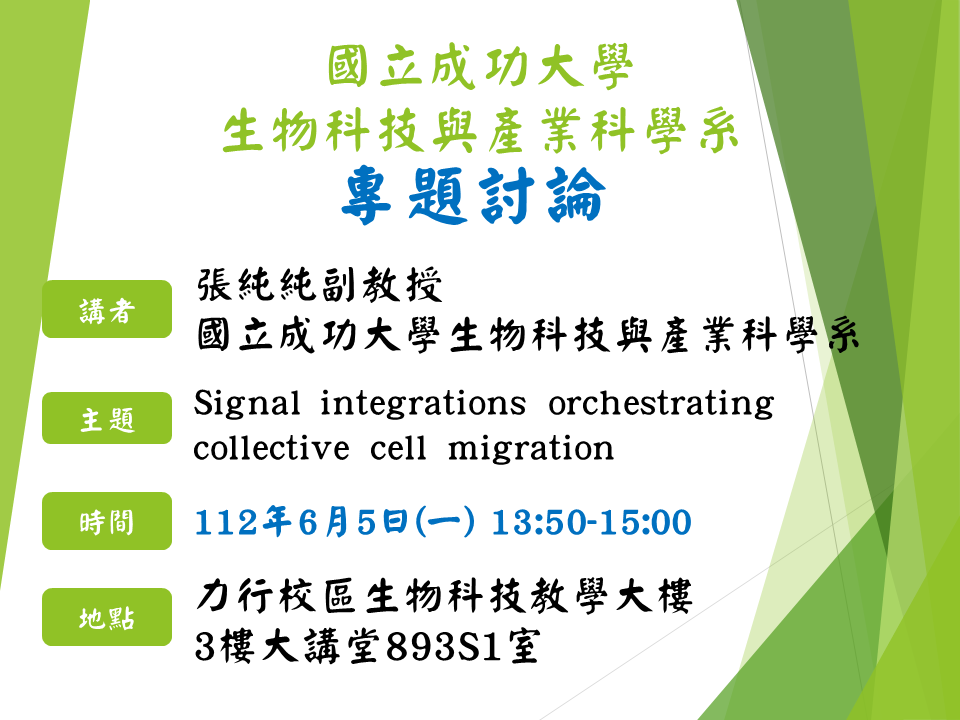 國立成功大學
生物科技與產業科學系
專題討論

講者
張純純副教授
國立成功大學生物科技與產業科學系

主題
Signal integrations orchestrating collective cell migration

時間
112年6月5日(一) 13:50-15:00

地點
力行校區生物科技教學大樓
3樓大講堂893S1室